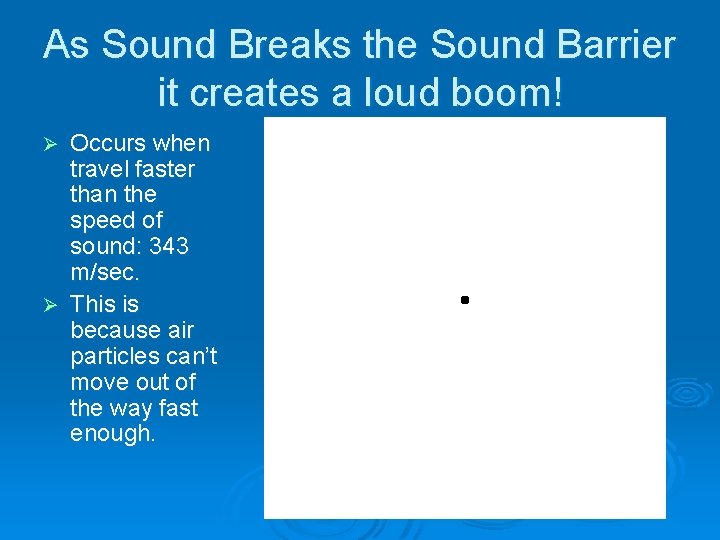 As Sound Breaks the Sound Barrier it creates a loud boom!

➢ Occurs when travel faster than the speed of sound: 343 m/sec.

➢ This is because air particles can't move out of the way fast enough.